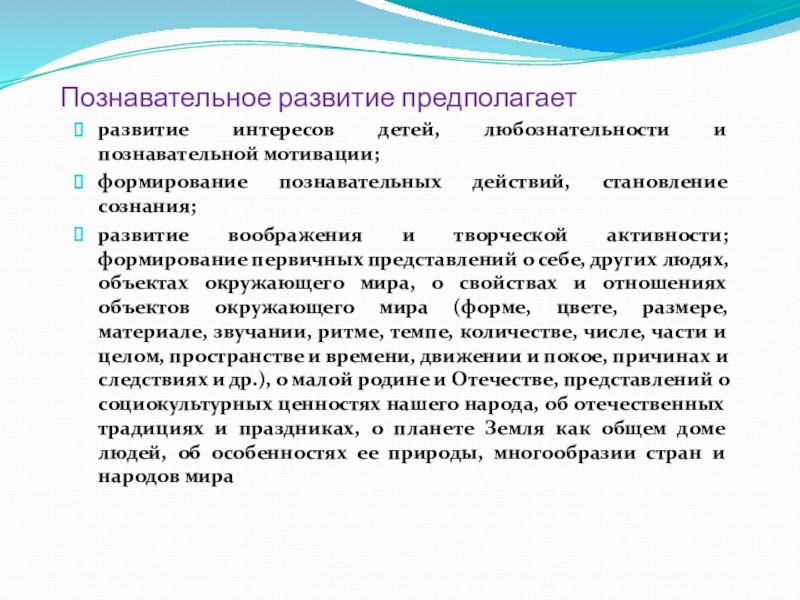 Познавательное развитие предполагает

развитие интересов детей, любознательности и познавательной мотивации;

формирование познавательных действий, становление сознания;

развитие воображения и творческой активности; формирование первичных представлений о себе, других людях, объектах окружающего мира, о свойствах и отношениях объектов окружающего мира (форме, цвете, размере, материале, звучании, ритме, темпе, количестве, числе, части и целом, пространстве и времени, движении и покое, причинах и следствиях и др.), о малой родине и Отечестве, представлений о социокультурных ценностях нашего народа, об отечественных традициях и праздниках, о планете Земля как общем доме людей, об особенностях ее природы, многообразии стран и народов мира